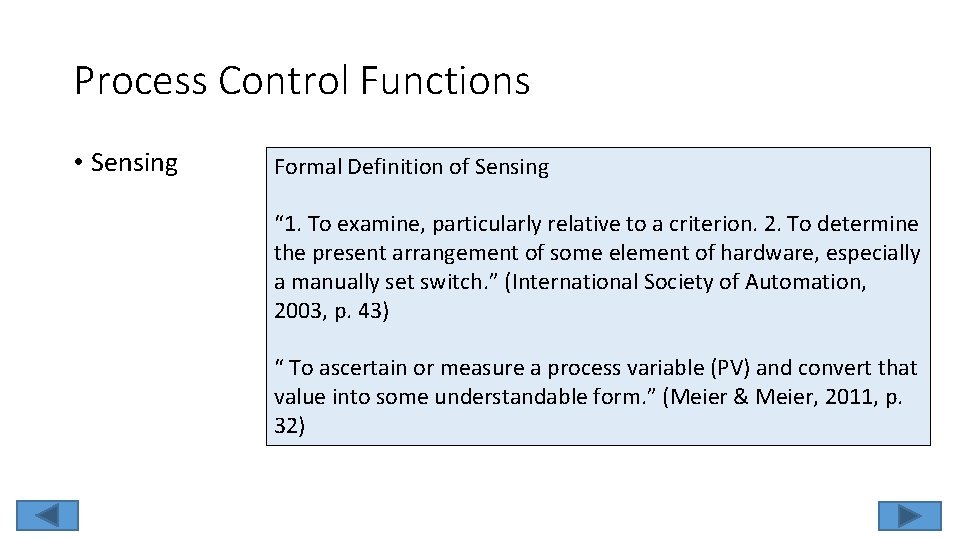 Process Control Functions

• Sensing

Formal Definition of Sensing

“1. To examine, particularly relative to a criterion. 2. To determine the present arrangement of some element of hardware, especially a manually set switch.” (International Society of Automation, 2003, p. 43)

“ To ascertain or measure a process variable (PV) and convert that value into some understandable form.” (Meier & Meier, 2011, p. 32)